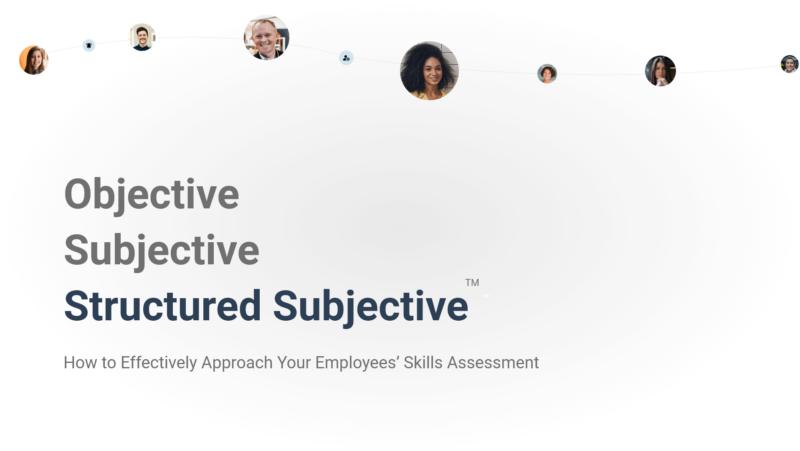 Objective
Subjective
Structured Subjective™

How to Effectively Approach Your Employees' Skills Assessment